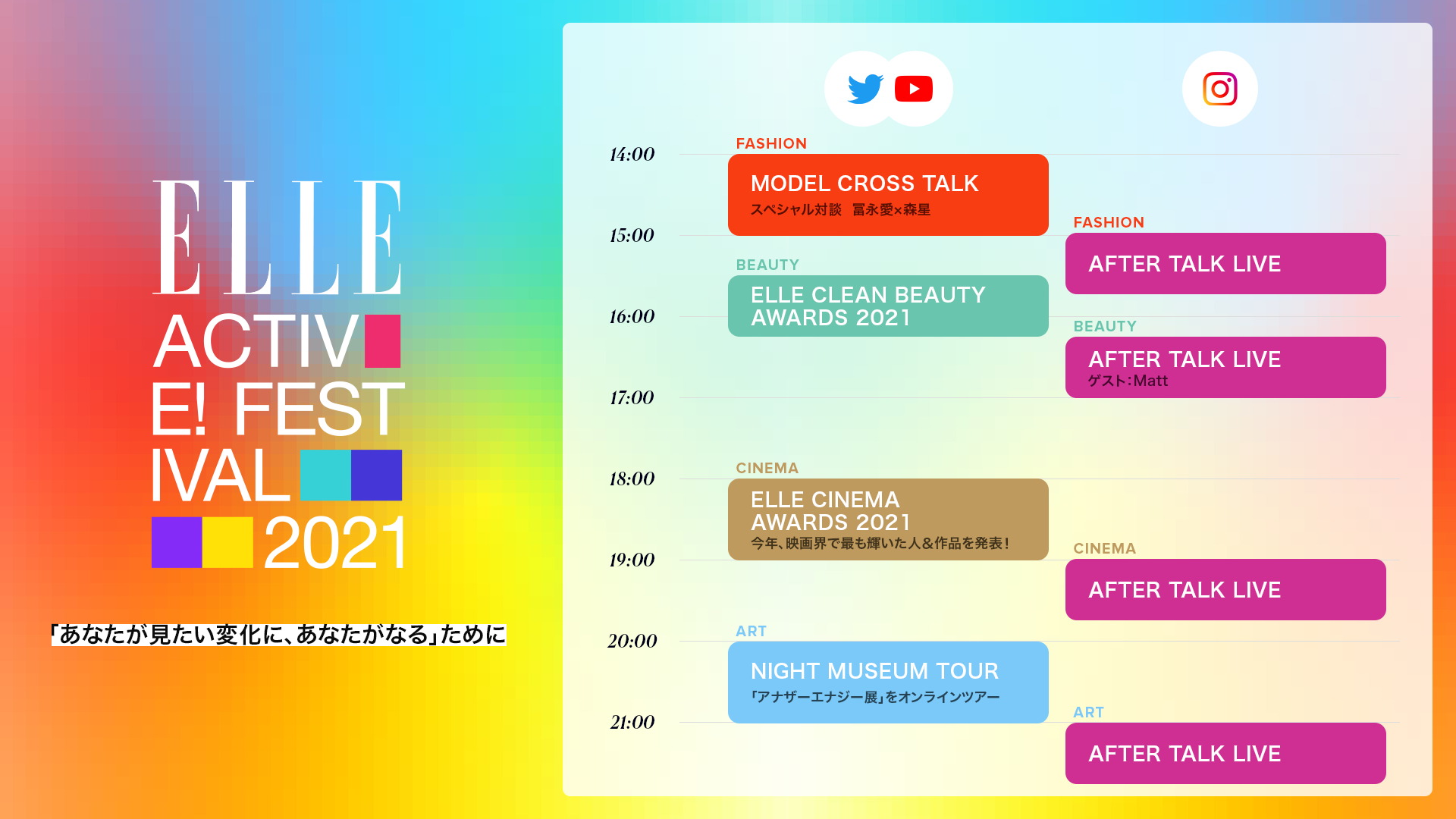 ELLE
ACTIV
E! FEST
IVAL
2021

「あなたが見たい変化に、あなたがなる」ために

14:00
15:00
16:00
17:00
18:00
19:00
20:00
21:00

FASHION
MODEL CROSS TALK
スペシャル対談 冨永愛×森星

BEAUTY
ELLE CLEAN BEAUTY AWARDS 2021

CINEMA
ELLE CINEMA AWARDS 2021
今年、映画界で最も輝いた人&作品を発表!

ART
NIGHT MUSEUM TOUR
「アナザーエナジー展」をオンラインツアー

FASHION
AFTER TALK LIVE

BEAUTY
AFTER TALK LIVE
ゲスト:Matt

CINEMA
AFTER TALK LIVE

ART
AFTER TALK LIVE